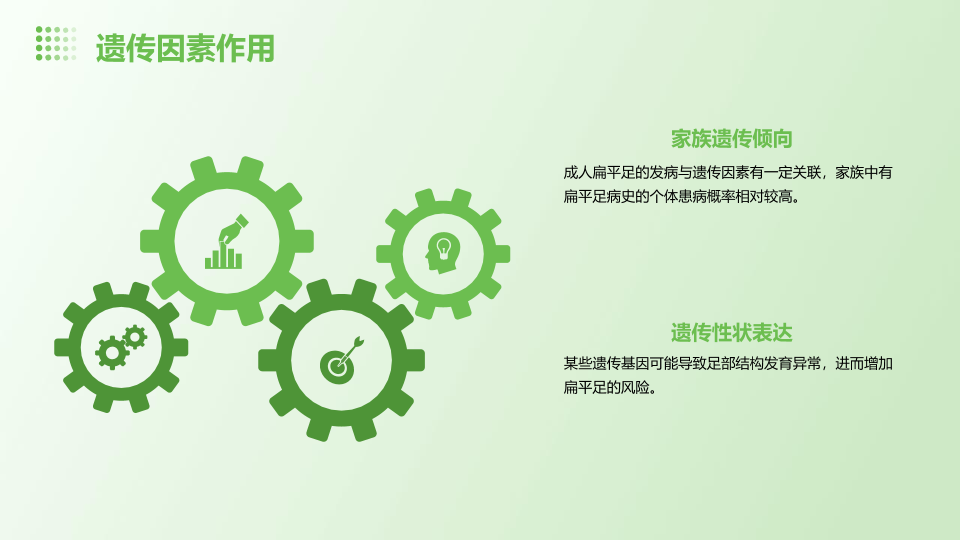 遗传因素作用

家族遗传倾向

成人扁平足的发病与遗传因素有一定关联，家族中有扁平足病史的个体患病概率相对较高。

遗传性状表达

某些遗传基因可能导致足部结构发育异常，进而增加扁平足的风险。